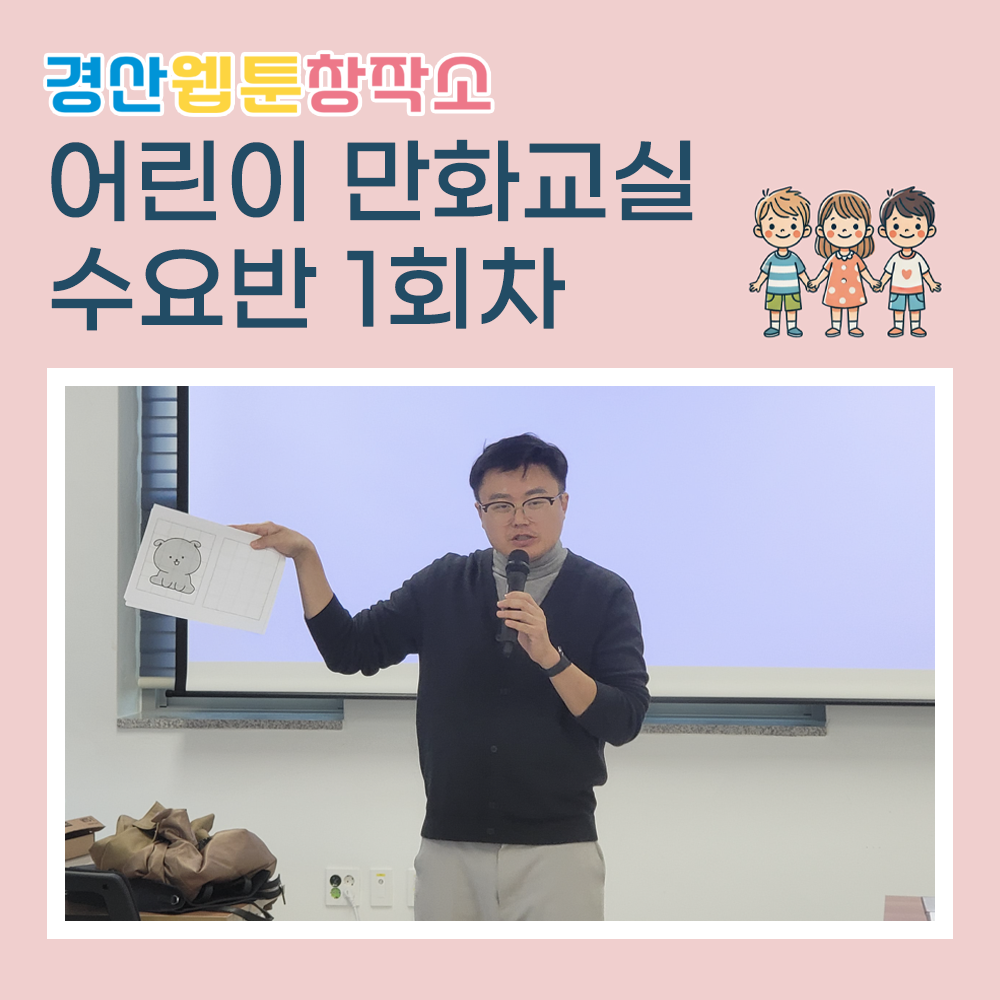 경산웹툰창작소
어린이 만화교실
수요반 1회차